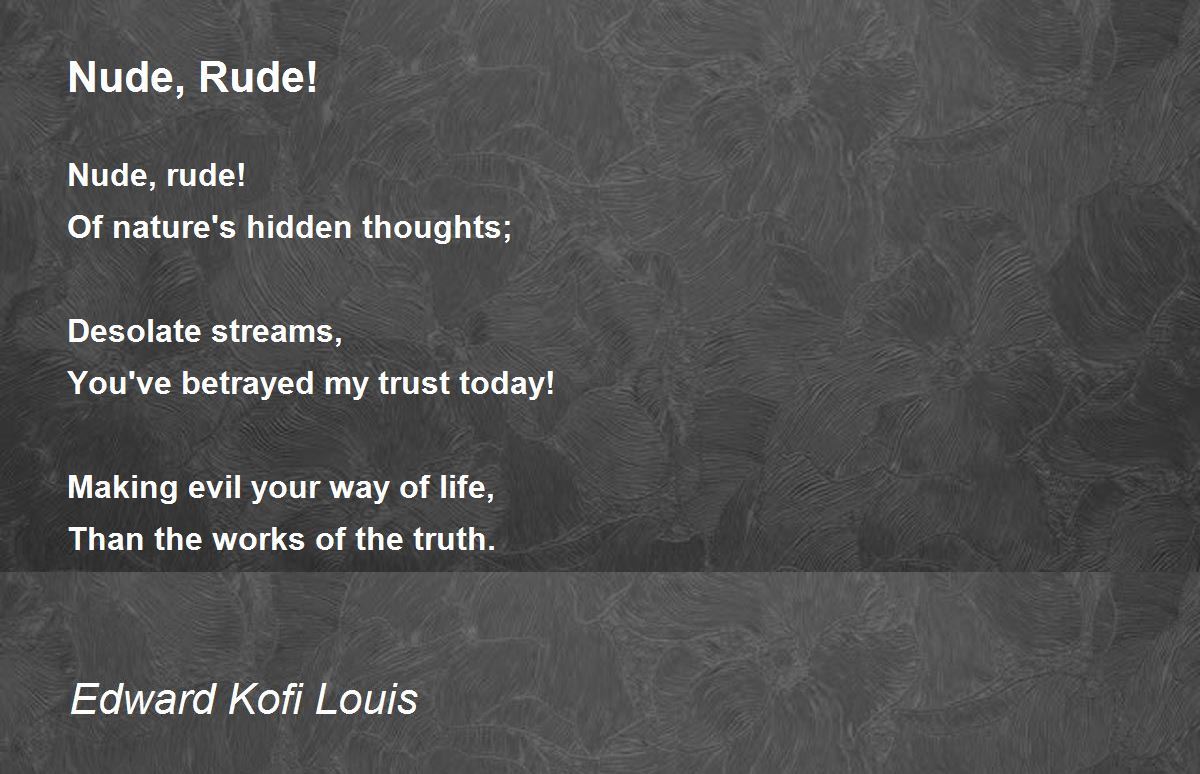 Nude, Rude!

Nude, rude!
Of nature's hidden thoughts;

Desolate streams,
You've betrayed my trust today!

Making evil your way of life,
Than the works of the truth.

Edward Kofi Louis